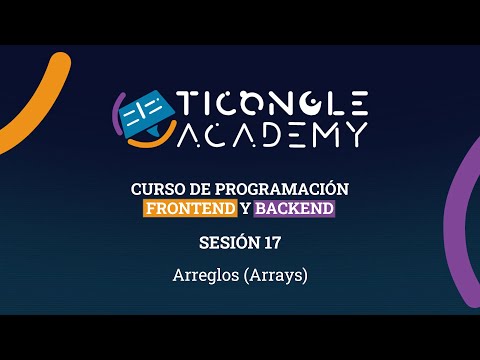 TICONGLE ACADEMY

CURSO DE PROGRAMACIÓN
FRONTEND Y BACKEND

SESIÓN 17

Arreglos (Arrays)